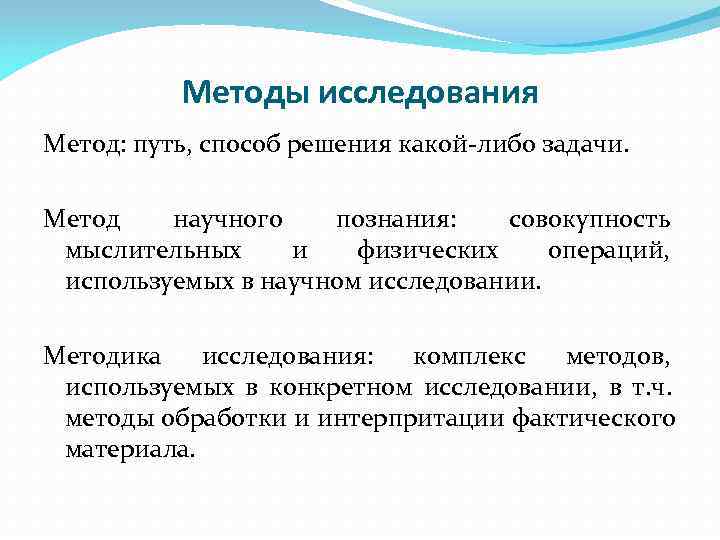 Методы исследования

Метод: путь, способ решения какой-либо задачи.

Метод научного познания: совокупность мыслительных и физических операций, используемых в научном исследовании.

Методика исследования: комплекс методов, используемых в конкретном исследовании, в т.ч. методы обработки и интерпритации фактического материала.